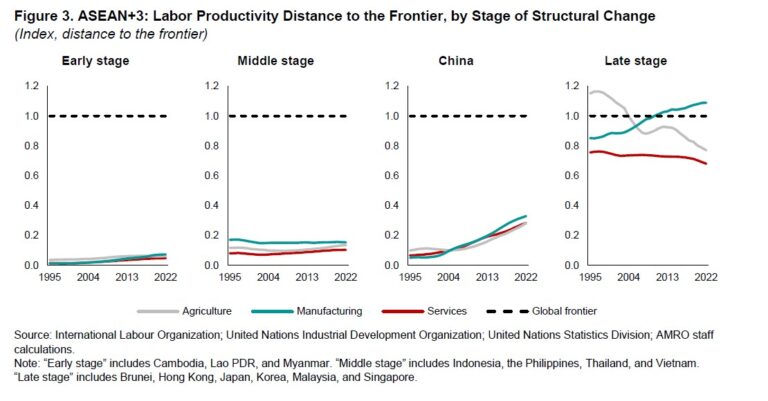 Figure 3. ASEAN+3: Labor Productivity Distance to the Frontier, by Stage of Structural Change
(Index, distance to the frontier)

Early stage
1.2
1.0
0.8
0.6
0.4
0.2
0.0
1995 2004 2013 2022

Middle stage
1.2
1.0
0.8
0.6
0.4
0.2
0.0
1995 2004 2013 2022

China
1.2
1.0
0.8
0.6
0.4
0.2
0.0
1995 2004 2013 2022

Late stage
1.2
1.0
0.8
0.6
0.4
0.2
0.0
1995 2004 2013 2022

Agriculture Manufacturing Services Global frontier

Source: International Labour Organization; United Nations Industrial Development Organization; United Nations Statistics Division; AMRO staff calculations.
Note: "Early stage" includes Cambodia, Lao PDR, and Myanmar. "Middle stage" includes Indonesia, the Philippines, Thailand, and Vietnam. "Late stage" includes Brunei, Hong Kong, Japan, Korea, Malaysia, and Singapore.